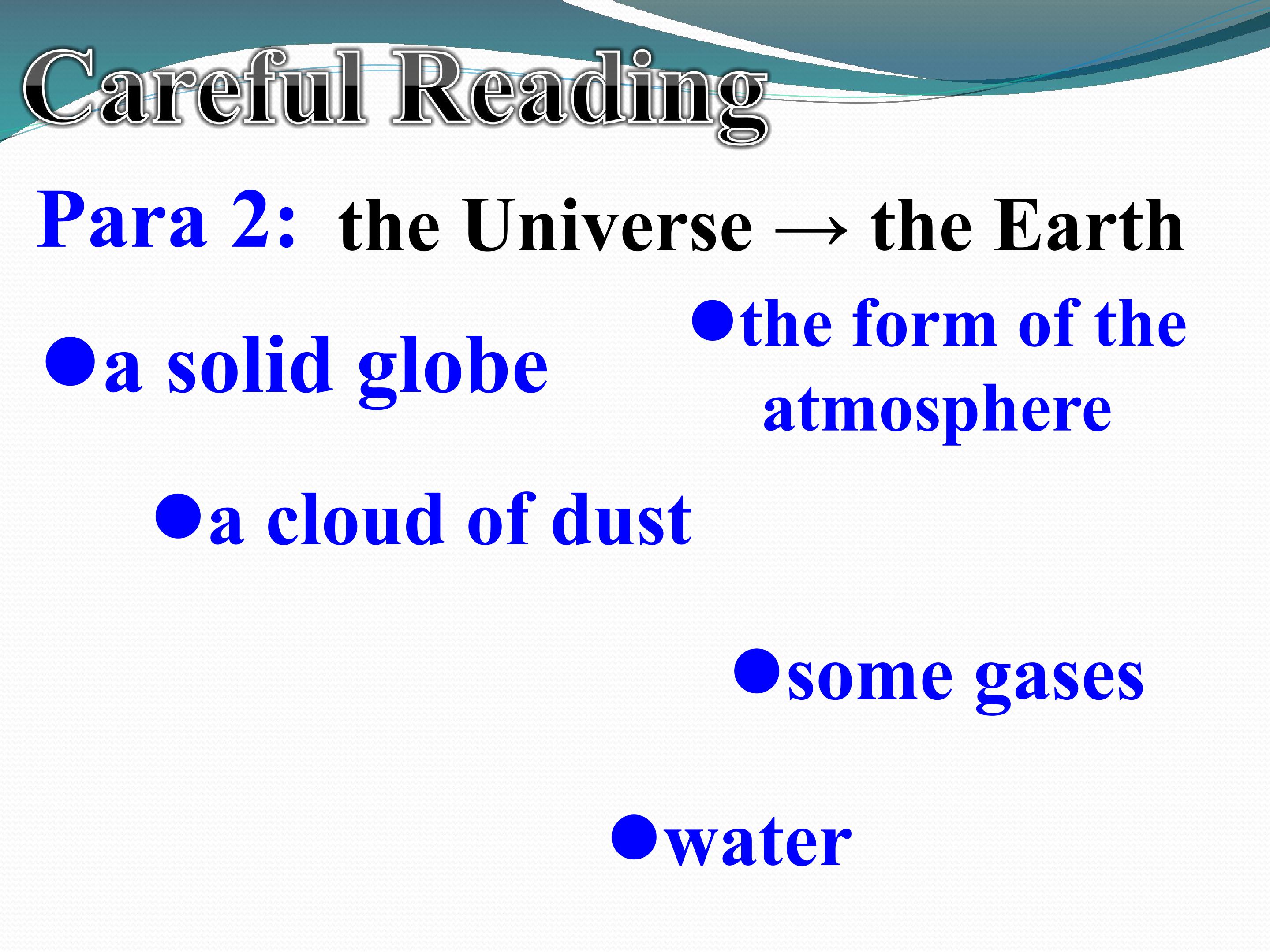 Careful Reading

Para 2: the Universe → the Earth

• the form of the atmosphere

• a solid globe

• a cloud of dust

• some gases

• water